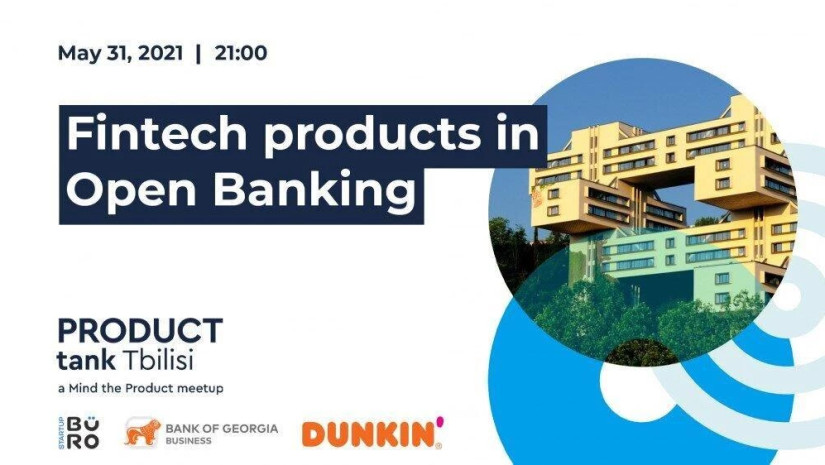 May 31, 2021 | 21:00

Fintech products in Open Banking

PRODUCT tank Tbilisi
a Mind the Product meetup

STARTUP BÜRO

BANK OF GEORGIA BUSINESS

DUNKIN'